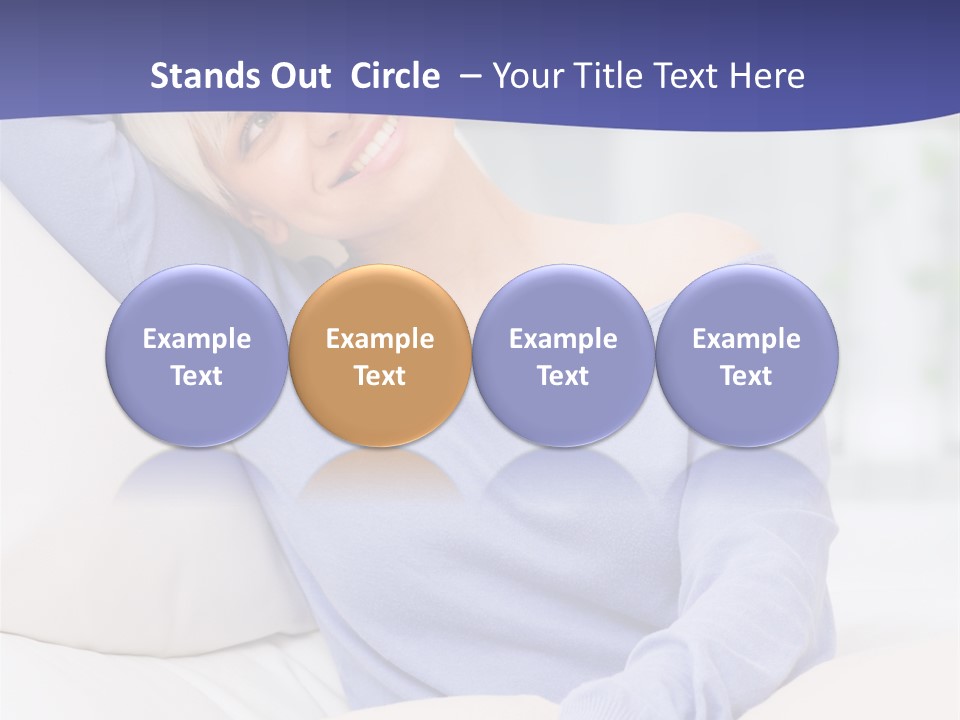 Stands Out Circle – Your Title Text Here

Example Text

Example Text

Example Text

Example Text